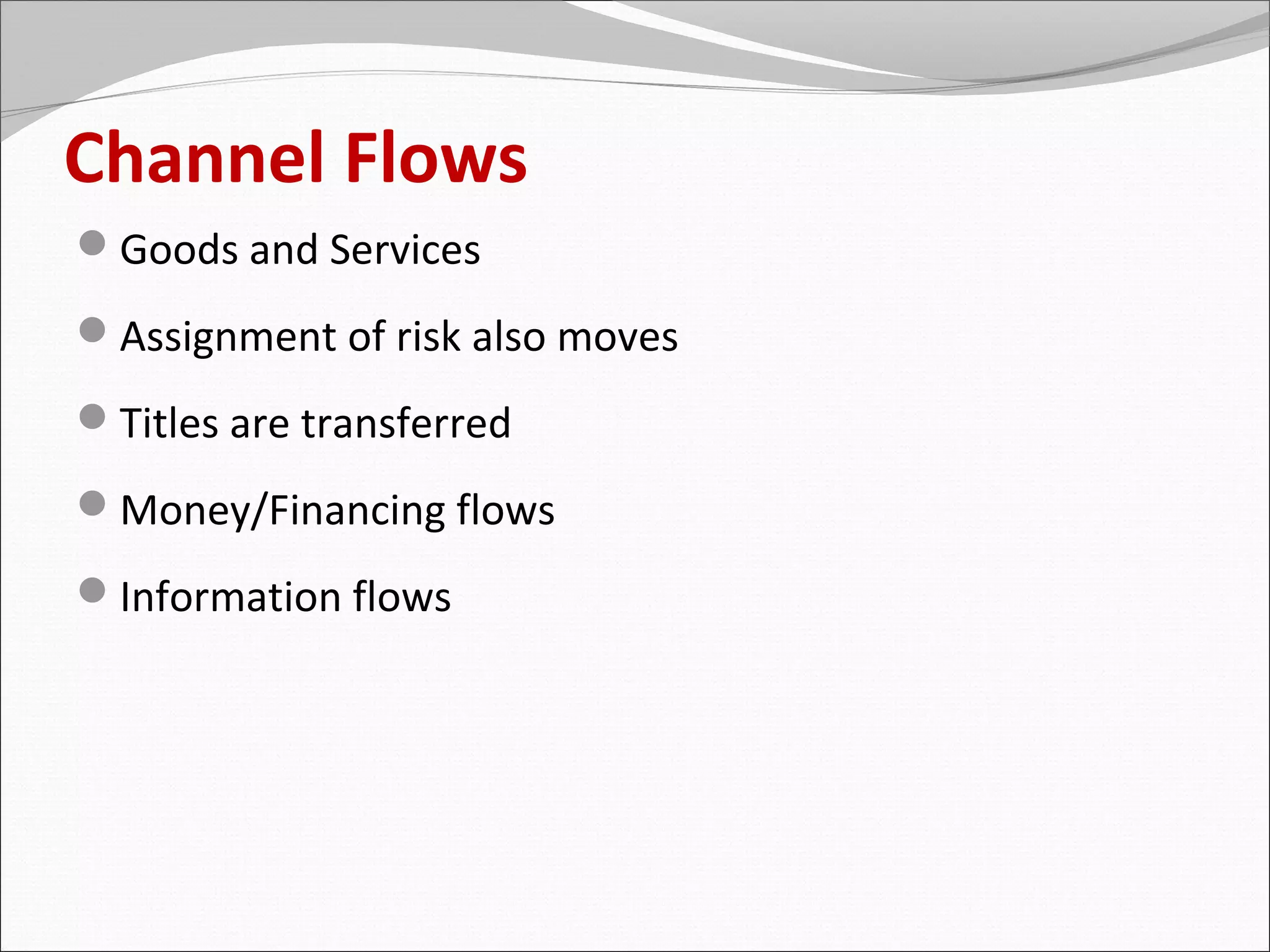 Channel Flows

- Goods and Services
- Assignment of risk also moves
- Titles are transferred
- Money/Financing flows
- Information flows